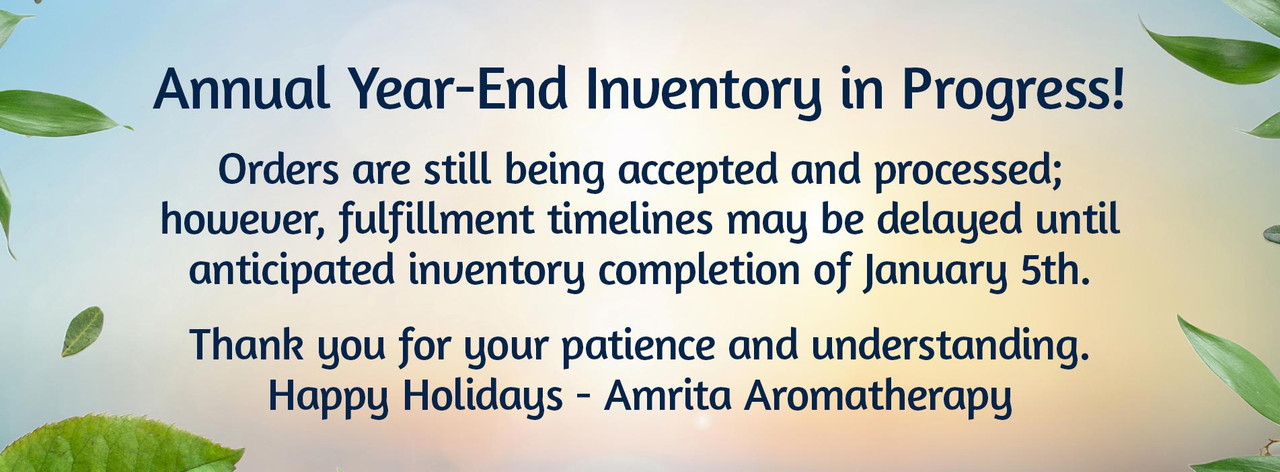 Annual Year-End Inventory in Progress!

Orders are still being accepted and processed; however, fulfillment timelines may be delayed until anticipated inventory completion of January 5th.

Thank you for your patience and understanding.
Happy Holidays - Amrita Aromatherapy